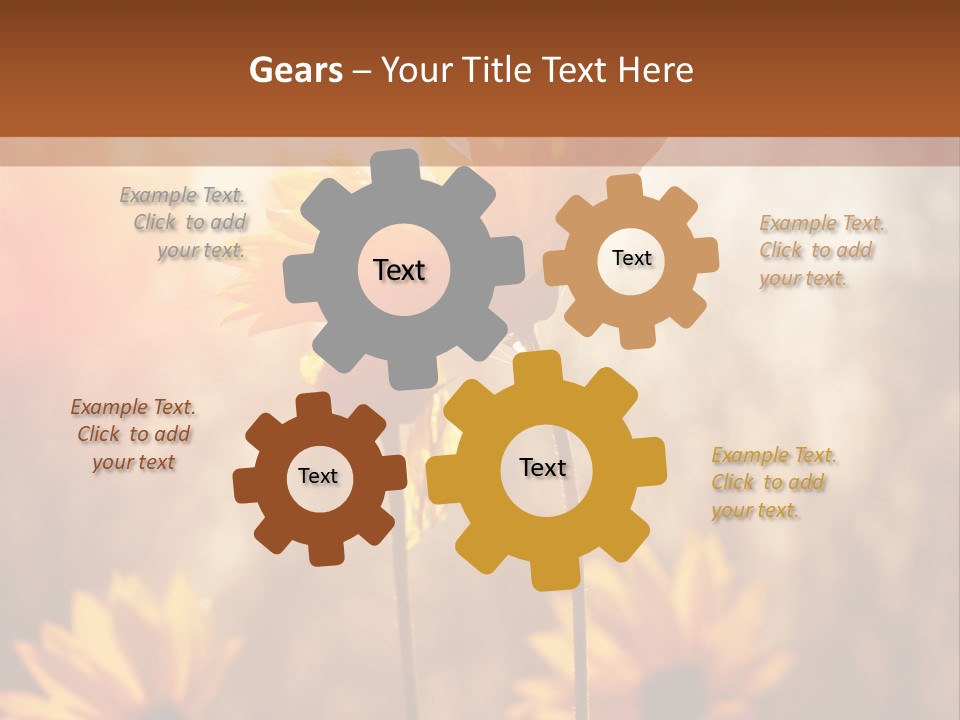 Gears – Your Title Text Here

Example Text. Click to add your text.

Text

Text

Example Text. Click to add your text.

Example Text. Click to add your text

Text

Text

Example Text. Click to add your text.